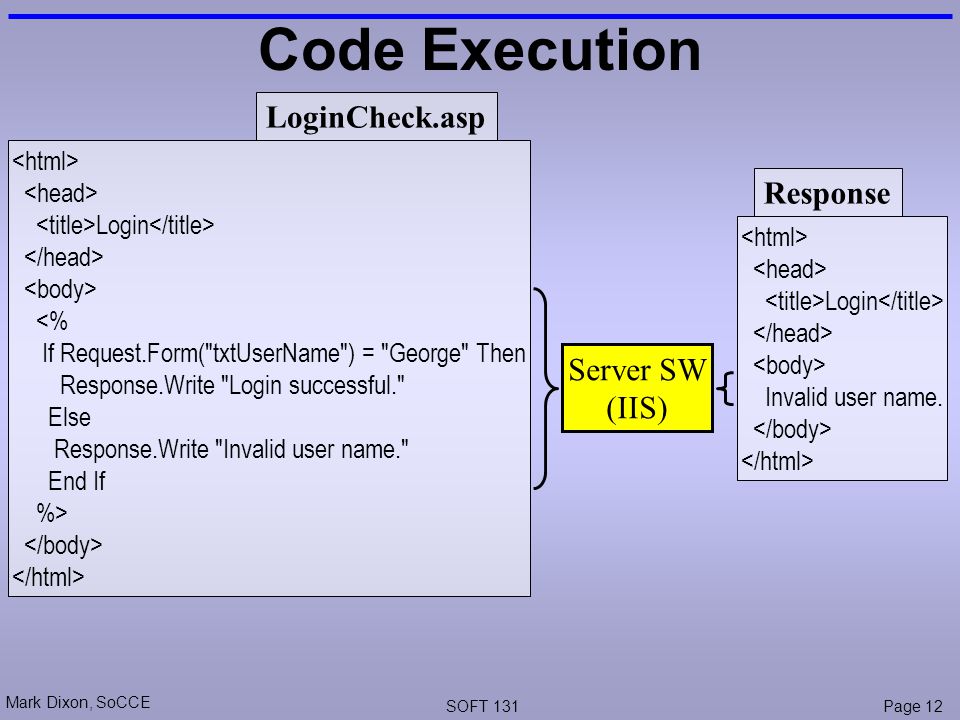 Code Execution

LoginCheck.asp

<html>
<head>
<title>Login</title>
</head>
<body>
<%
If Request.Form("txtUserName") = "George" Then
Response.Write "Login successful."
Else
Response.Write "Invalid user name."
End If
%>
</body>
</html>

Server SW (IIS)

Response

<html>
<head>
<title>Login</title>
</head>
<body>
Invalid user name.
</body>
</html>

Mark Dixon, SoCCE

SOFT 131

Page 12